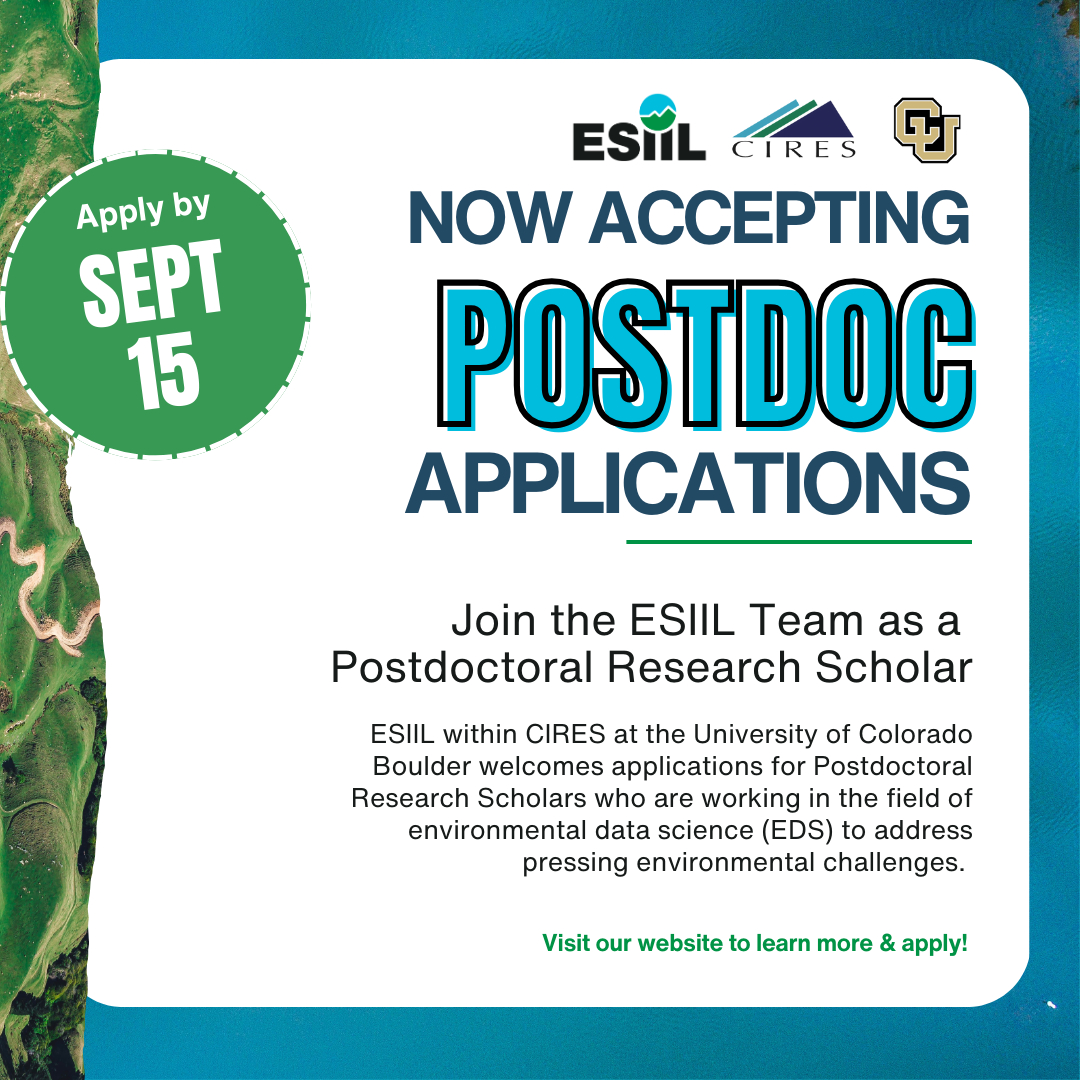 Apply by
SEPT
15

ESIIL CIRES CU

NOW ACCEPTING
POSTDOC
APPLICATIONS

Join the ESIIL Team as a Postdoctoral Research Scholar

ESIIL within CIRES at the University of Colorado Boulder welcomes applications for Postdoctoral Research Scholars who are working in the field of environmental data science (EDS) to address pressing environmental challenges.

Visit our website to learn more & apply!